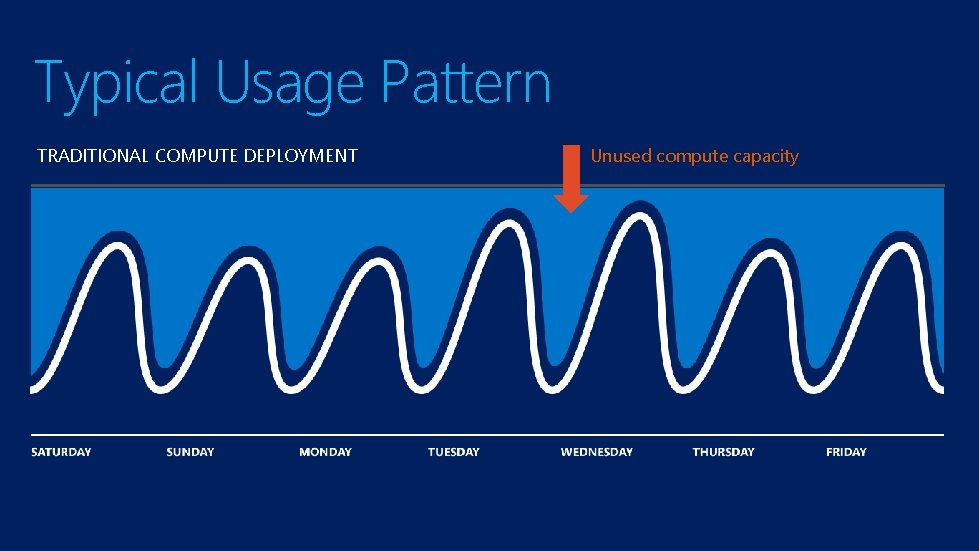 Typical Usage Pattern

TRADITIONAL COMPUTE DEPLOYMENT

Unused compute capacity

SATURDAY SUNDAY MONDAY TUESDAY WEDNESDAY THURSDAY FRIDAY